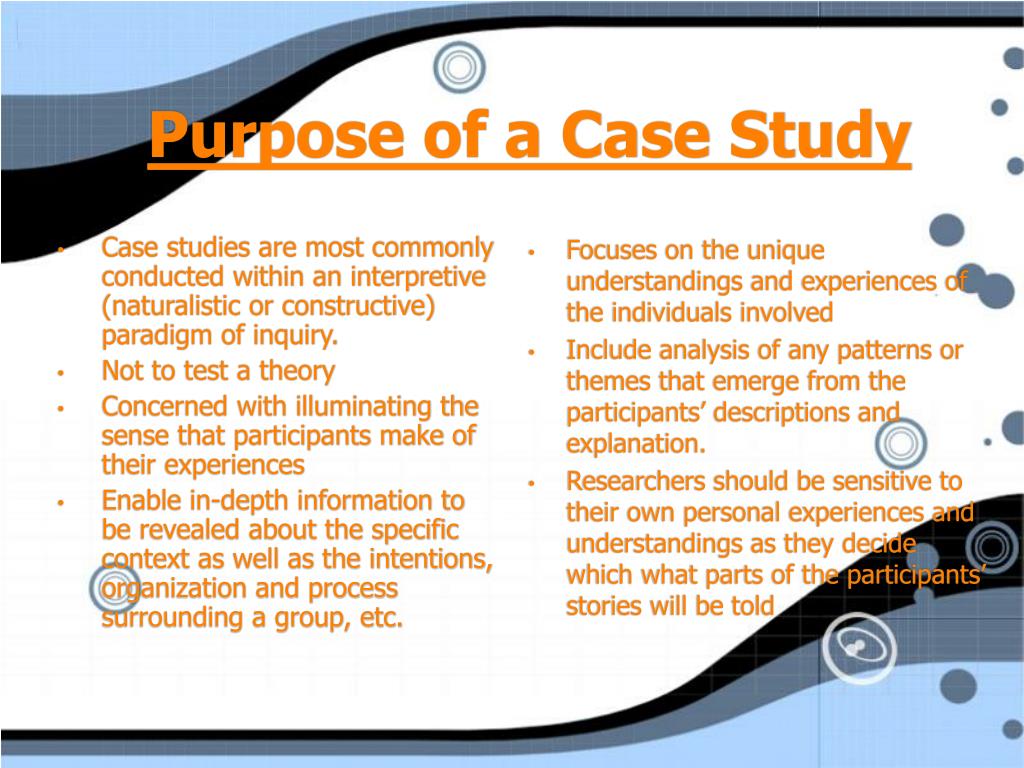 Purpose of a Case Study

• Case studies are most commonly conducted within an interpretive (naturalistic or constructive) paradigm of inquiry.
• Not to test a theory
• Concerned with illuminating the sense that participants make of their experiences
• Enable in-depth information to be revealed about the specific context as well as the intentions, organization and process surrounding a group, etc.

• Focuses on the unique understandings and experiences of the individuals involved
• Include analysis of any patterns or themes that emerge from the participants' descriptions and explanation.
• Researchers should be sensitive to their own personal experiences and understandings as they decide which what parts of the participants' stories will be told